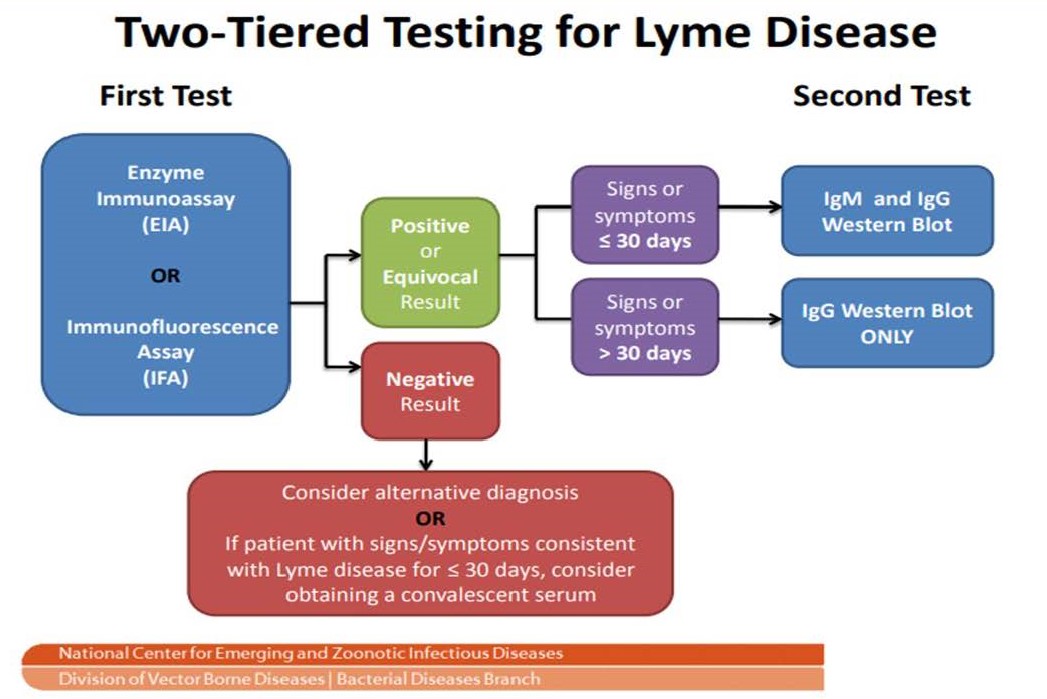 Two-Tiered Testing for Lyme Disease

First Test

Second Test

Enzyme Immunoassay (EIA)

OR

Immunofluorescence Assay (IFA)

Positive or Equivocal Result

Negative Result

Signs or symptoms ≤ 30 days

Signs or symptoms > 30 days

IgM and IgG Western Blot

IgG Western Blot ONLY

Consider alternative diagnosis
OR
If patient with signs/symptoms consistent with Lyme disease for ≤ 30 days, consider obtaining a convalescent serum

National Center for Emerging and Zoonotic Infectious Diseases
Division of Vector Borne Diseases | Bacterial Diseases Branch